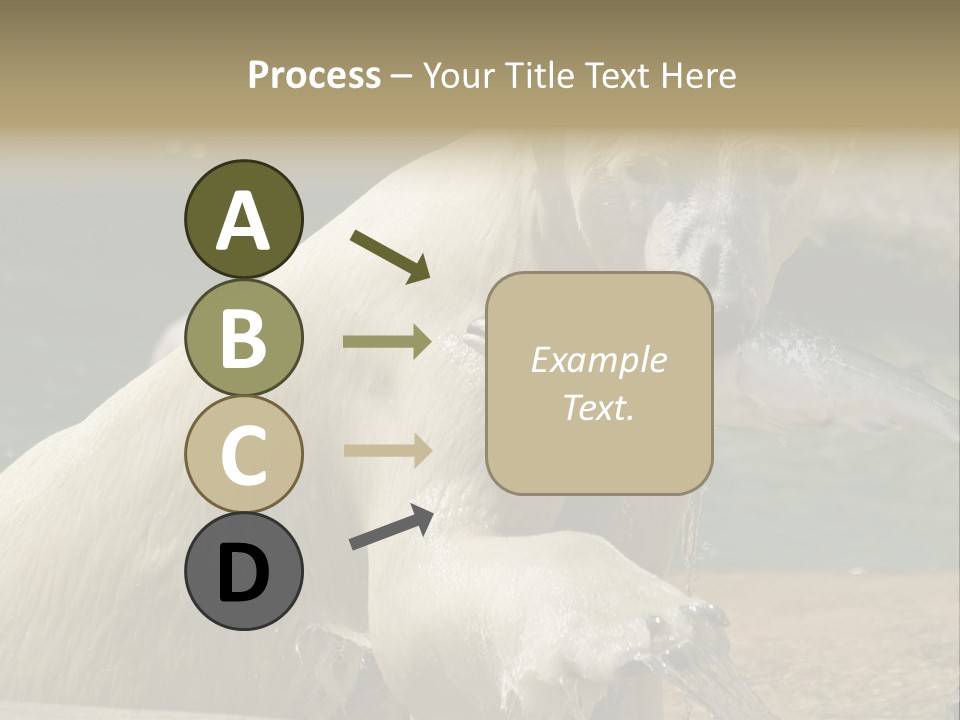 Process – Your Title Text Here

A

B

C

D

Example Text.